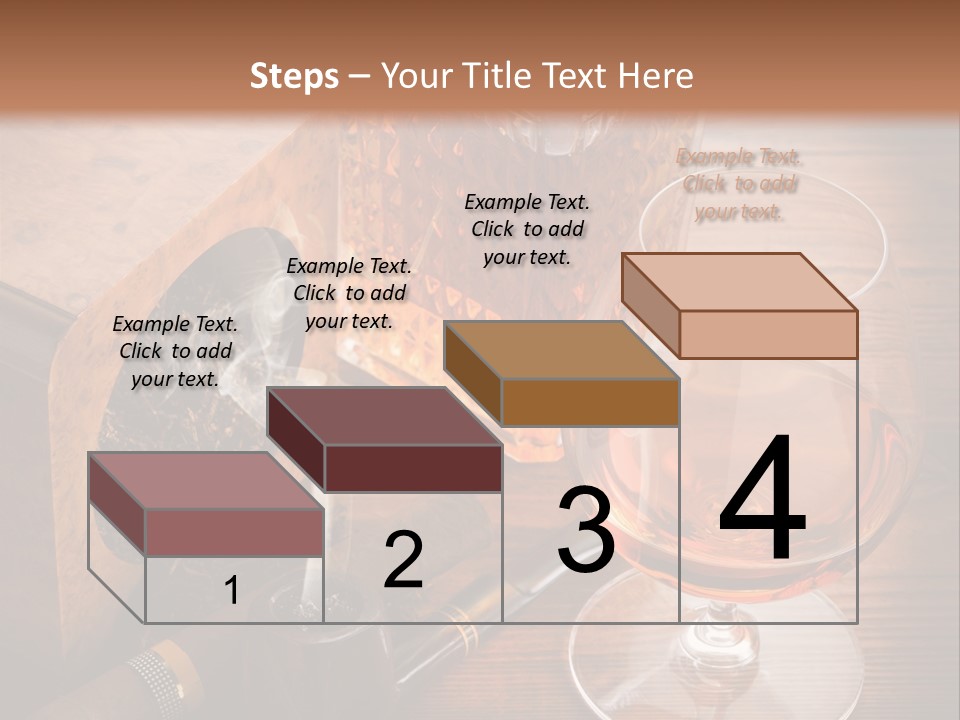 Steps – Your Title Text Here

Example Text. Click to add your text.

Example Text. Click to add your text.

Example Text. Click to add your text.

Example Text. Click to add your text.

1

2

3

4